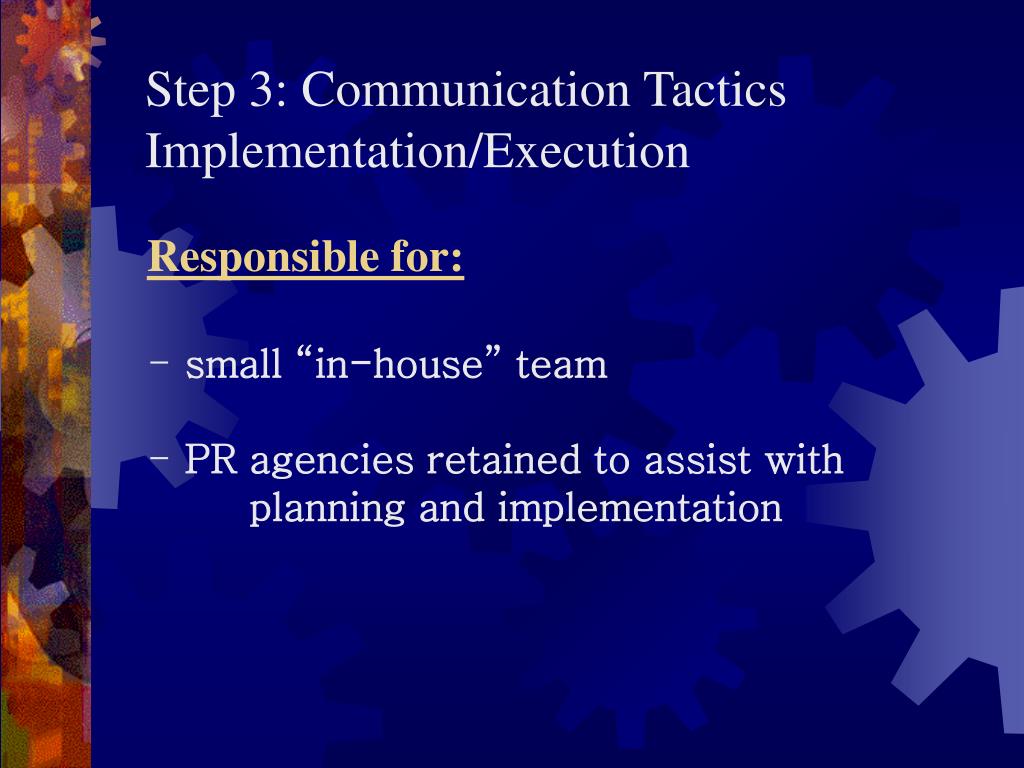 Step 3: Communication Tactics Implementation/Execution

Responsible for:

- small “in-house” team

- PR agencies retained to assist with planning and implementation